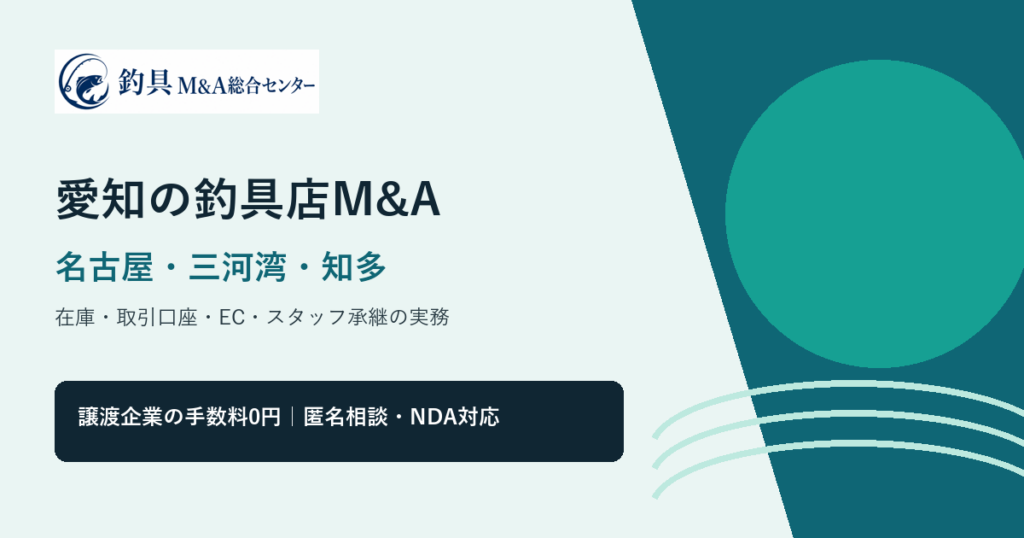 釣具 M&A総合センター

愛知の釣具店M&A

名古屋・三河湾・知多

在庫・取引口座・EC・スタッフ承継の実務

譲渡企業の手数料0円｜匿名相談・NDA対応